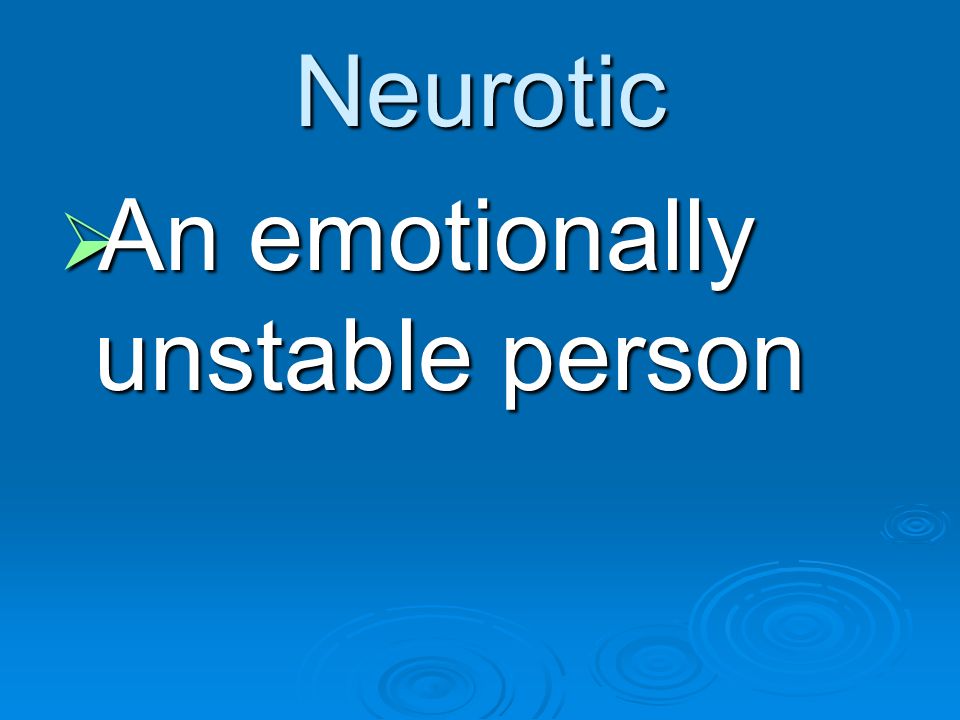 Neurotic

An emotionally unstable person